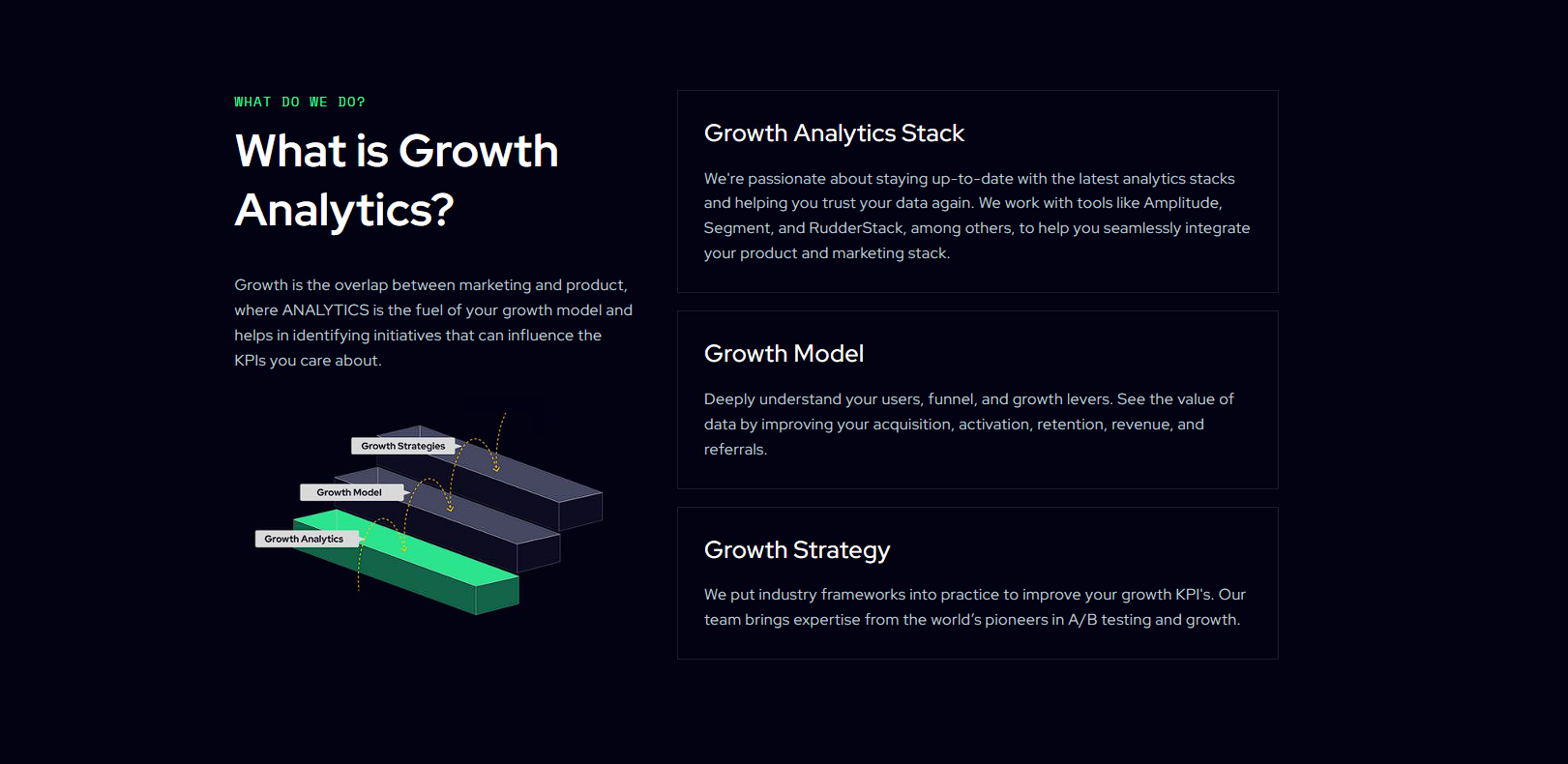 WHAT DO WE DO?

What is Growth Analytics?

Growth is the overlap between marketing and product, where ANALYTICS is the fuel of your growth model and helps in identifying initiatives that can influence the KPIs you care about.

Growth Strategies

Growth Model

Growth Analytics

Growth Analytics Stack

We're passionate about staying up-to-date with the latest analytics stacks and helping you trust your data again. We work with tools like Amplitude, Segment, and RudderStack, among others, to help you seamlessly integrate your product and marketing stack.

Growth Model

Deeply understand your users, funnel, and growth levers. See the value of data by improving your acquisition, activation, retention, revenue, and referrals.

Growth Strategy

We put industry frameworks into practice to improve your growth KPI's. Our team brings expertise from the world's pioneers in A/B testing and growth.